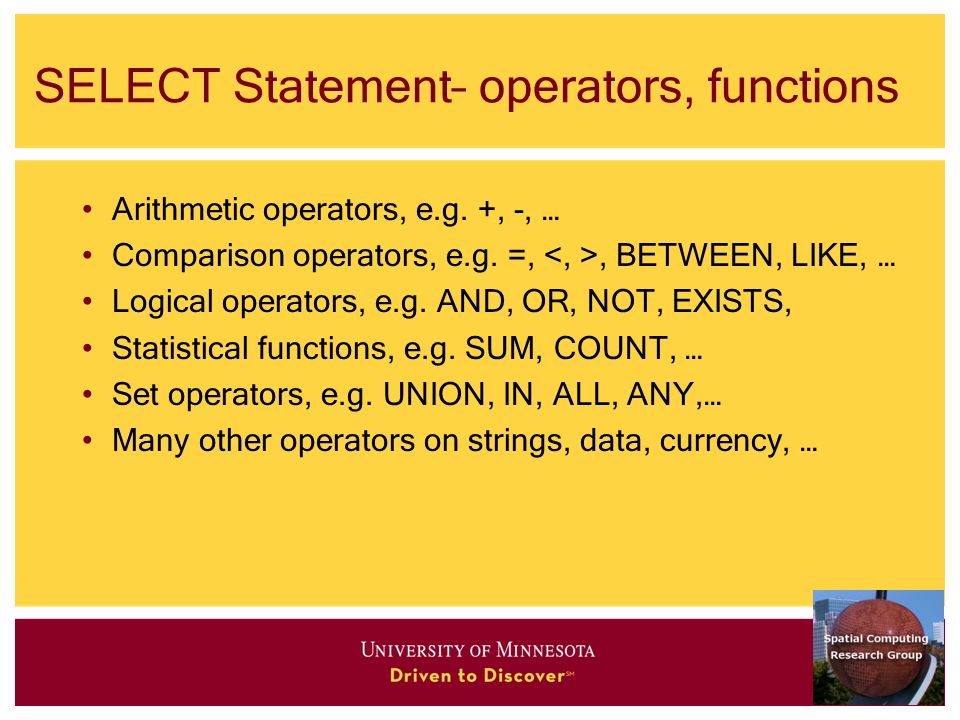 SELECT Statement– operators, functions

• Arithmetic operators, e.g. +, -, …
• Comparison operators, e.g. =, <, >, BETWEEN, LIKE, …
• Logical operators, e.g. AND, OR, NOT, EXISTS,
• Statistical functions, e.g. SUM, COUNT, …
• Set operators, e.g. UNION, IN, ALL, ANY,…
• Many other operators on strings, data, currency, …

UNIVERSITY OF MINNESOTA
Driven to Discover℠

Spatial Computing Research Group